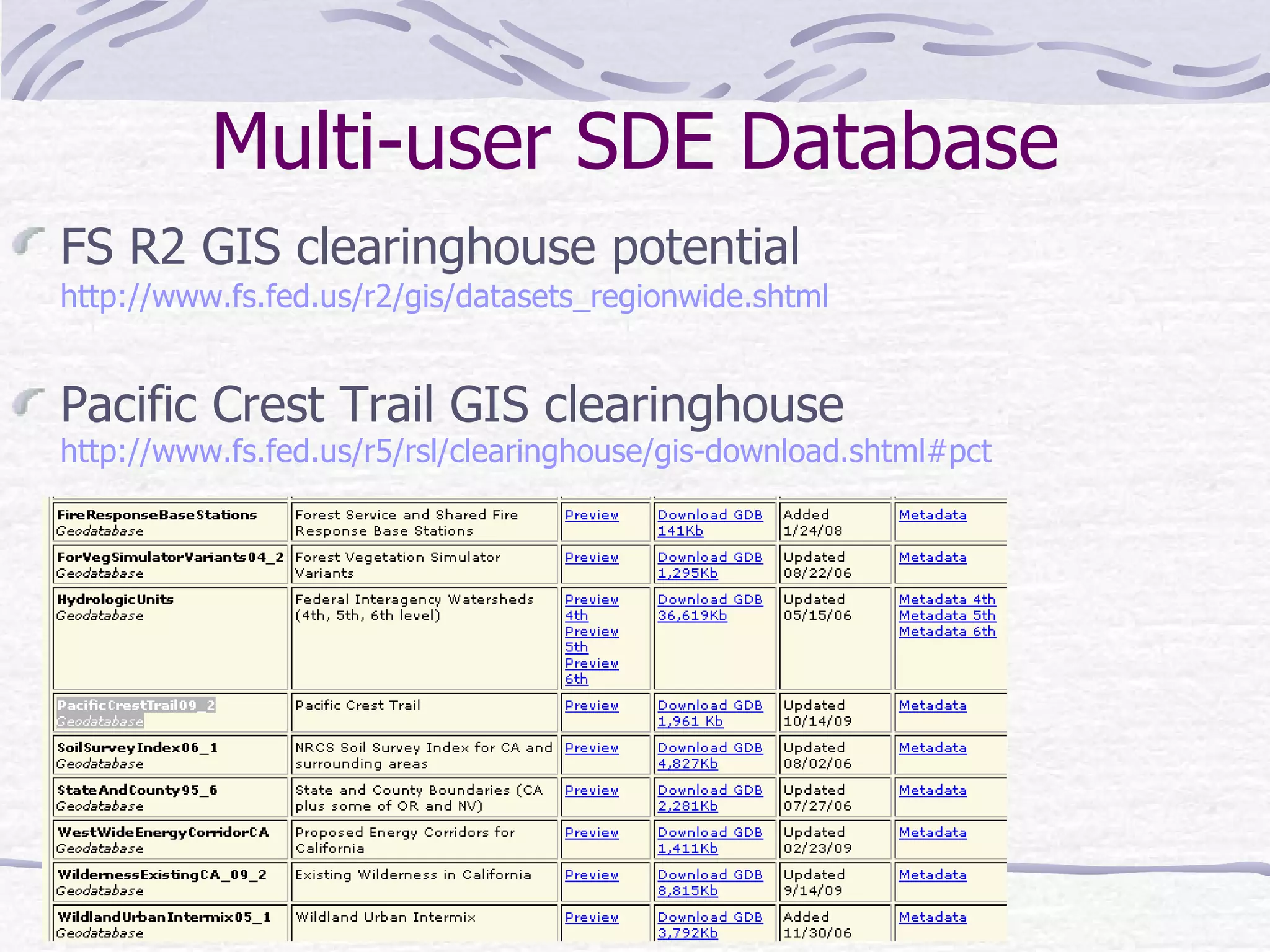 Multi-user SDE Database

FS R2 GIS clearinghouse potential
http://www.fs.fed.us/r2/gis/datasets_regionwide.shtml

Pacific Crest Trail GIS clearinghouse
http://www.fs.fed.us/r5/rsl/clearinghouse/gis-download.shtml#pct

| | | | | | |
|---|---|---|---|---|---|
| FireResponseBaseStations Geodatabase | Forest Service and Shared Fire Response Base Stations | Preview | Download GDB 141Kb | Added 1/24/08 | Metadata |
| ForVegSimulatorVariants04_2 Geodatabase | Forest Vegetation Simulator Variants | Preview | Download GDB 1,295Kb | Updated 08/22/06 | Metadata |
| HydrologicUnits Geodatabase | Federal Interagency Watersheds (4th, 5th, 6th level) | Preview 4th Preview 5th Preview 6th | Download GDB 36,619Kb | Updated 05/15/06 | Metadata 4th Metadata 5th Metadata 6th |
| PacificCrestTrail09_2 Geodatabase | Pacific Crest Trail | Preview | Download GDB 1,961 Kb | Updated 10/14/09 | Metadata |
| SoilSurveyIndex06_1 Geodatabase | NRCS Soil Survey Index for CA and surrounding areas | Preview | Download GDB 4,827Kb | Updated 08/02/06 | Metadata |
| StateAndCounty95_6 Geodatabase | State and County Boundaries (CA plus some of OR and NV) | Preview | Download GDB 2,281Kb | Updated 07/27/06 | Metadata |
| WestWideEnergyCorridorCA Geodatabase | Proposed Energy Corridors for California | Preview | Download GDB 1,411Kb | Updated 02/23/09 | Metadata |
| WildernessExistingCA_09_2 Geodatabase | Existing Wilderness in California | Preview | Download GDB 8,815Kb | Updated 9/14/09 | Metadata |
| WildlandUrbanIntermix05_1 Geodatabase | Wildland Urban Intermix | Preview | Download GDB 3,792Kb | Added 11/30/06 | Metadata |